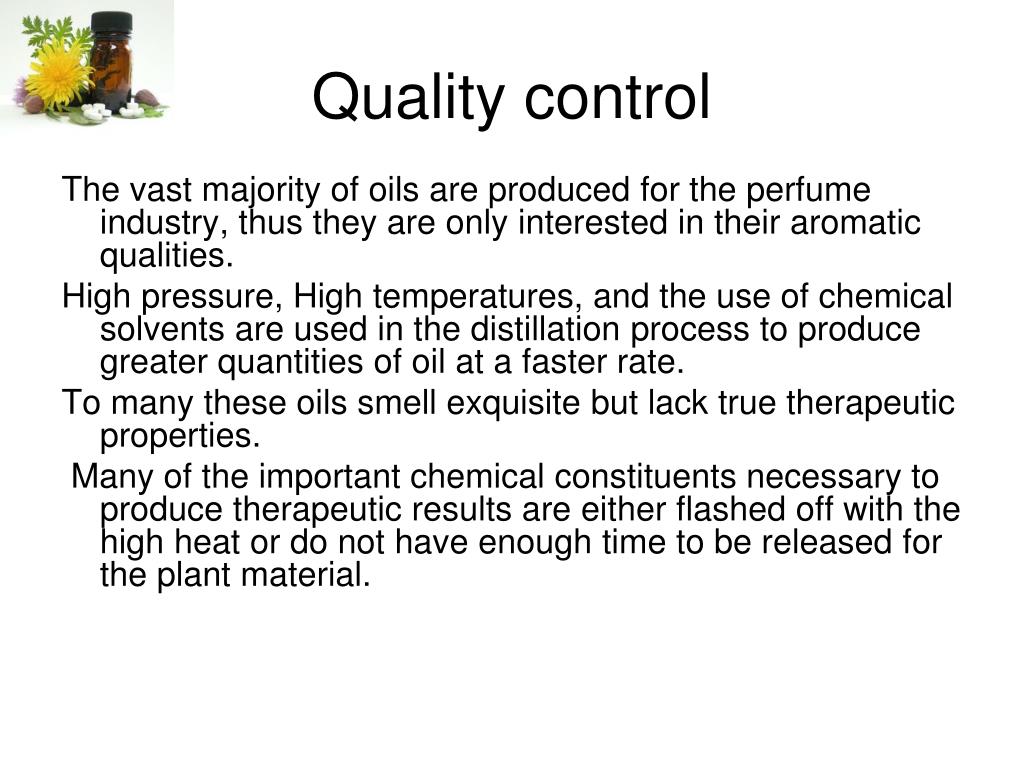 Quality control

The vast majority of oils are produced for the perfume industry, thus they are only interested in their aromatic qualities.

High pressure, High temperatures, and the use of chemical solvents are used in the distillation process to produce greater quantities of oil at a faster rate.

To many these oils smell exquisite but lack true therapeutic properties.

Many of the important chemical constituents necessary to produce therapeutic results are either flashed off with the high heat or do not have enough time to be released for the plant material.